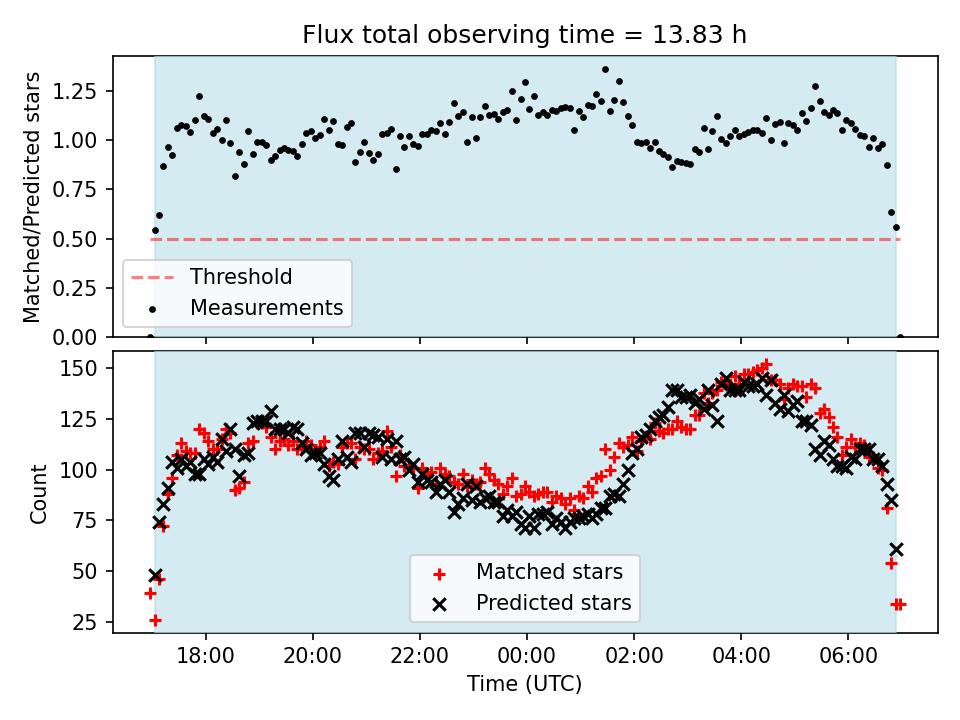 Flux total observing time = 13.83 h

Matched/Predicted stars

1.25
1.00
0.75
0.50
0.25
0.00

Threshold
Measurements

Count

150
125
100
75
50
25

Matched stars
Predicted stars

18:00
20:00
22:00
00:00
02:00
04:00
06:00

Time (UTC)